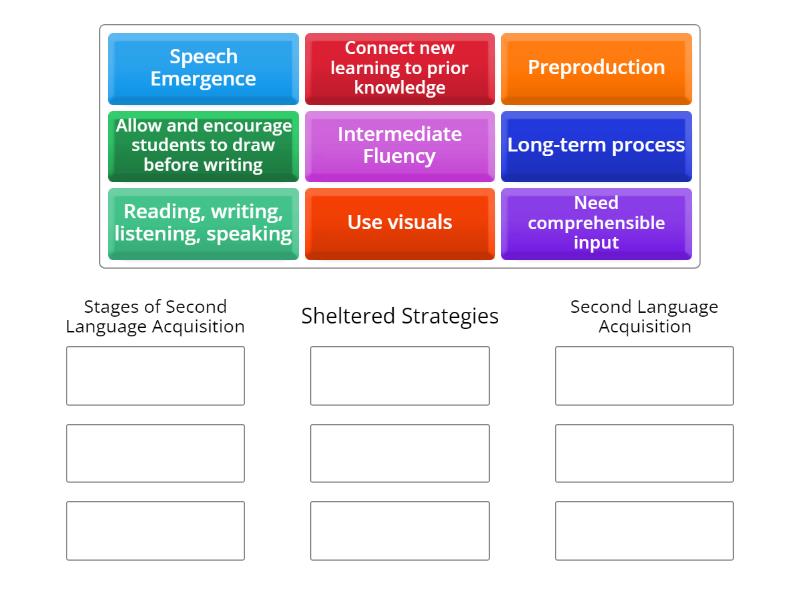 Speech Emergence

Connect new learning to prior knowledge

Preproduction

Allow and encourage students to draw before writing

Intermediate Fluency

Long-term process

Reading, writing, listening, speaking

Use visuals

Need comprehensible input

Stages of Second Language Acquisition

Sheltered Strategies

Second Language Acquisition